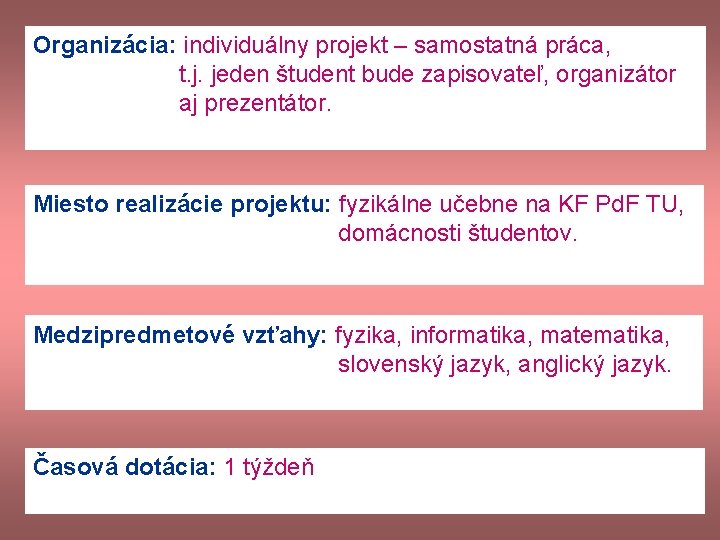 Organizácia: individuálny projekt – samostatná práca, t.j. jeden študent bude zapisovateľ, organizátor aj prezentátor.

Miesto realizácie projektu: fyzikálne učebne na KF PdF TU, domácnosti študentov.

Medzipredmetové vzťahy: fyzika, informatika, matematika, slovenský jazyk, anglický jazyk.

Časová dotácia: 1 týždeň